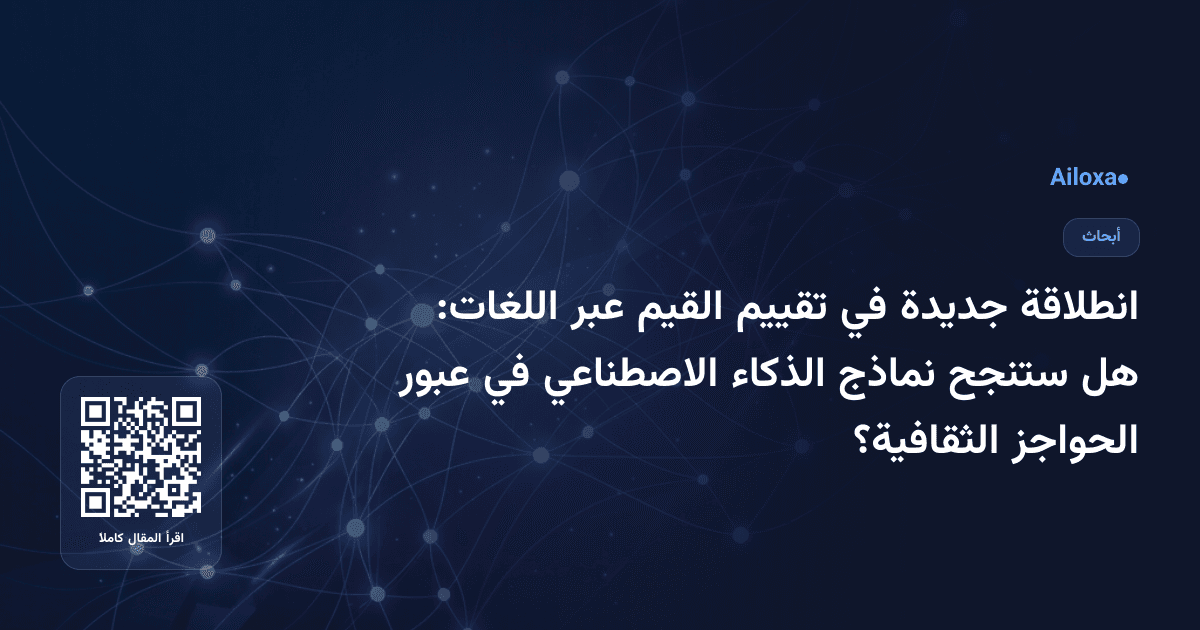 Ailoxa

أبحاث

انطلاقة جديدة في تقييم القيم عبر اللغات: هل ستنجح نماذج الذكاء الاصطناعي في عبور الحواجز الثقافية؟

اقرأ المقال كاملا